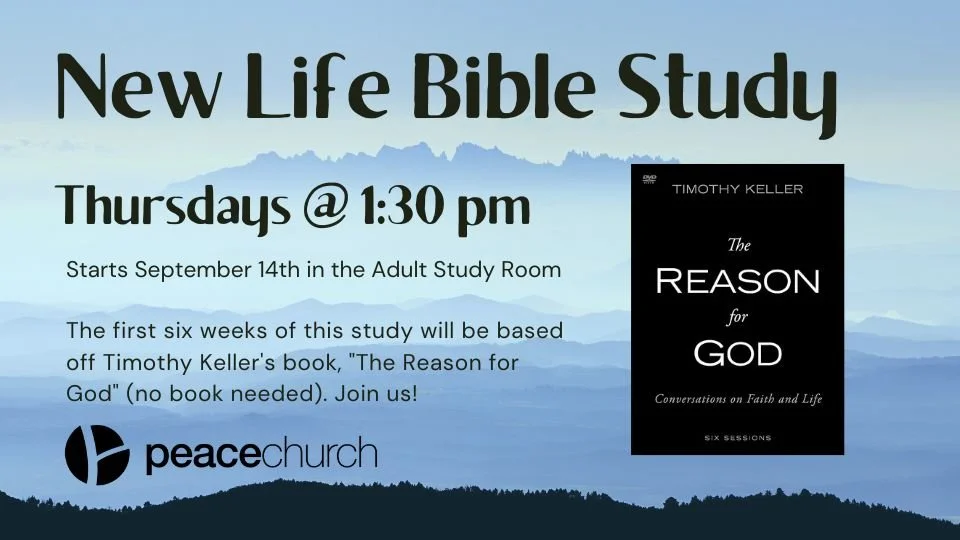 New Life Bible Study

Thursdays @ 1:30 pm

Starts September 14th in the Adult Study Room

The first six weeks of this study will be based off Timothy Keller's book, "The Reason for God" (no book needed). Join us!

peacechurch

DVD

TIMOTHY KELLER

The REASON for GOD

Conversations on Faith and Life

SIX SESSIONS